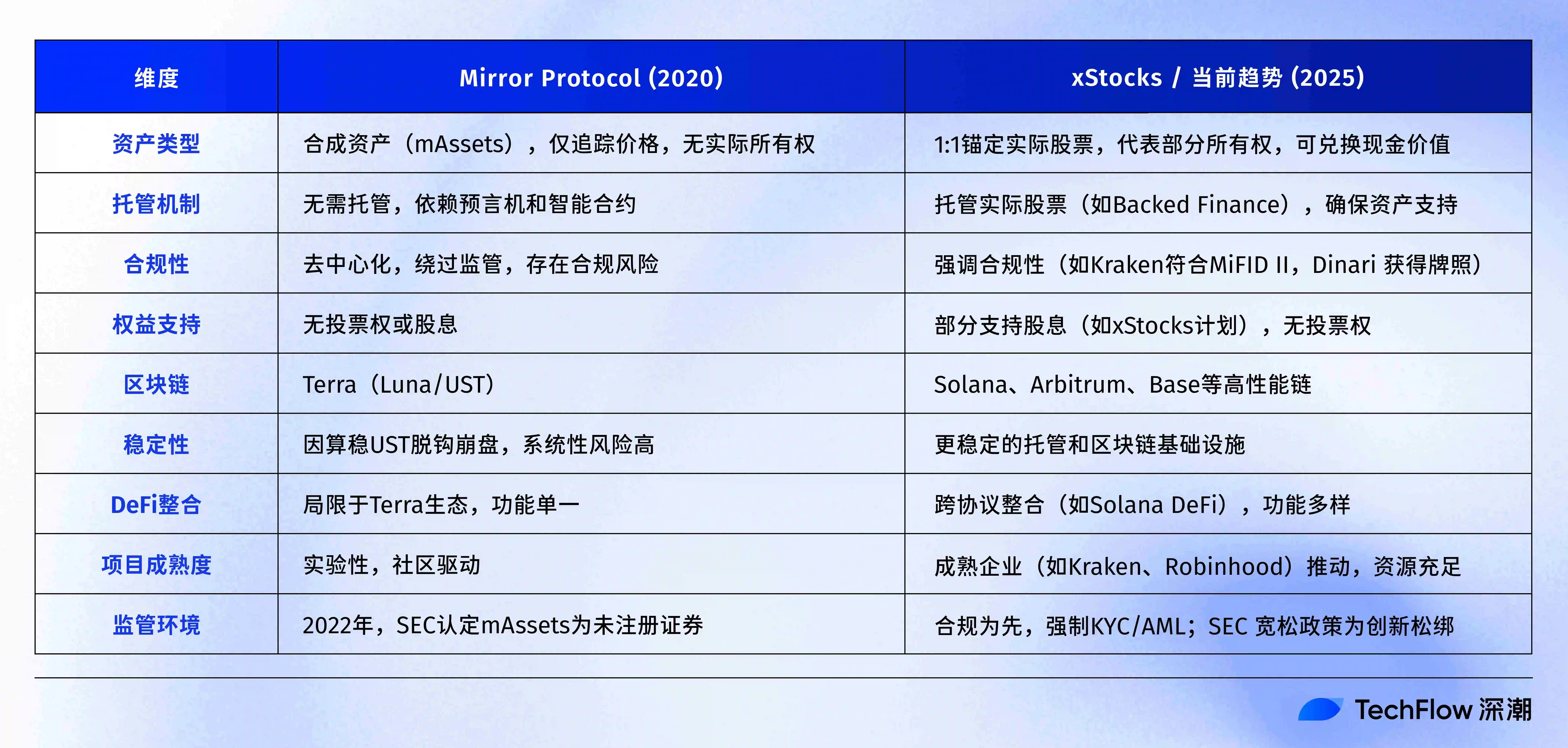 | 维度 | Mirror Protocol (2020) | xStocks / 当前趋势 (2025) |
|---|---|---|
| 资产类型 | 合成资产（mAssets），仅追踪价格，无实际所有权 | 1:1锚定实际股票，代表部分所有权，可兑换现金价值 |
| 托管机制 | 无需托管，依赖预言机和智能合约 | 托管实际股票（如Backed Finance），确保资产支持 |
| 合规性 | 去中心化，绕过监管，存在合规风险 | 强调合规性（如Kraken符合MiFID II，Dinari 获得牌照） |
| 权益支持 | 无投票权或股息 | 部分支持股息（如xStocks计划），无投票权 |
| 区块链 | Terra（Luna/UST） | Solana、Arbitrum、Base等高性能链 |
| 稳定性 | 因算稳UST脱钩崩盘，系统性风险高 | 更稳定的托管和区块链基础设施 |
| DeFi整合 | 局限于Terra生态，功能单一 | 跨协议整合（如Solana DeFi），功能多样 |
| 项目成熟度 | 实验性，社区驱动 | 成熟企业（如Kraken、Robinhood）推动，资源充足 |
| 监管环境 | 2022年，SEC认定mAssets为未注册证券 | 合规为先，强制KYC/AML；SEC 宽松政策为创新松绑 |

TechFlow 深潮